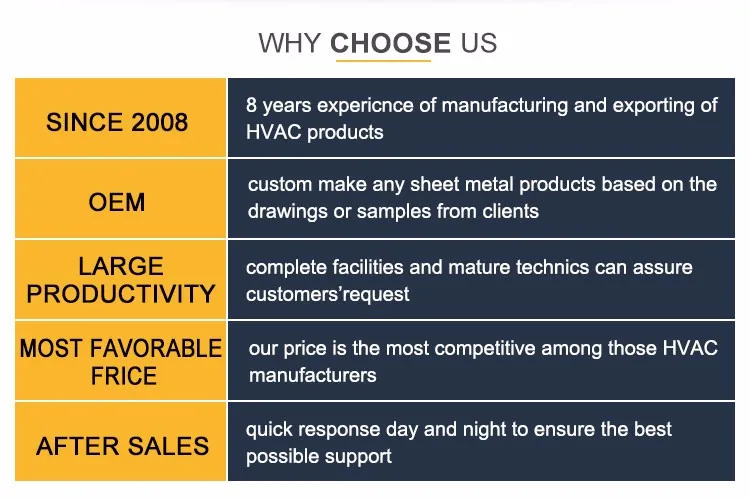 WHY CHOOSE US

| SINCE 2008 | 8 years expericnce of manufacturing and exporting of HVAC products |
|---|---|
| OEM | custom make any sheet metal products based on the drawings or samples from clients |
| LARGE PRODUCTIVITY | complete facilities and mature technics can assure customers'request |
| MOST FAVORABLE FRICE | our price is the most competitive among those HVAC manufacturers |
| AFTER SALES | quick response day and night to ensure the best possible support |